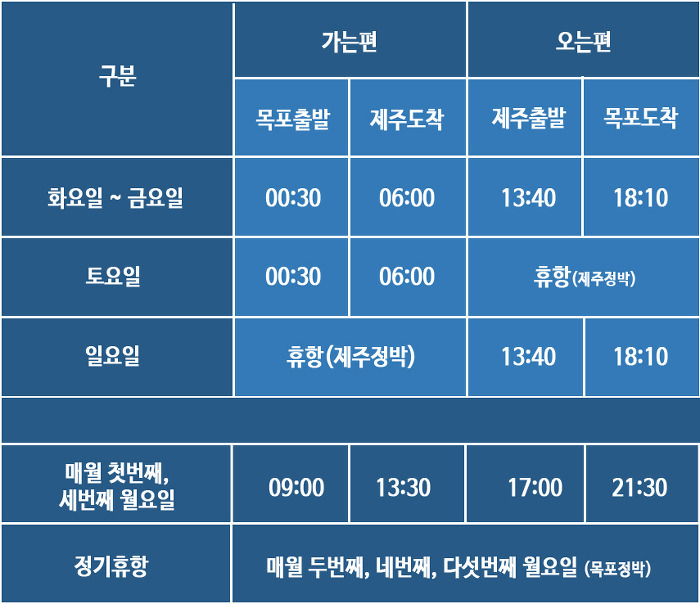 | 구분 | 가는편 | | 오는편 | |
|---|---|---|---|---|
| | 목포출발 | 제주도착 | 제주출발 | 목포도착 |
| 화요일 ~ 금요일 | 00:30 | 06:00 | 13:40 | 18:10 |
| 토요일 | 00:30 | 06:00 | 휴항(제주정박) | |
| 일요일 | 휴항(제주정박) | | 13:40 | 18:10 |
| | | | | |
| 매월 첫번째, 세번째 월요일 | 09:00 | 13:30 | 17:00 | 21:30 |
| 정기휴항 | 매월 두번째, 네번째, 다섯번째 월요일 (목포정박) | | | |